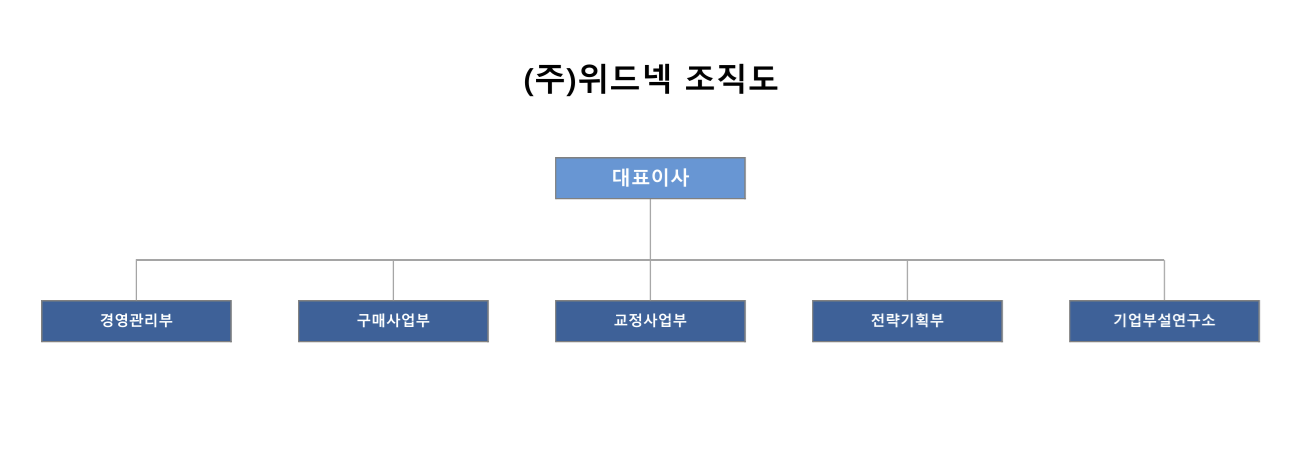 (주)위드넥 조직도

대표이사

경영관리부

구매사업부

교정사업부

전략기획부

기업부설연구소